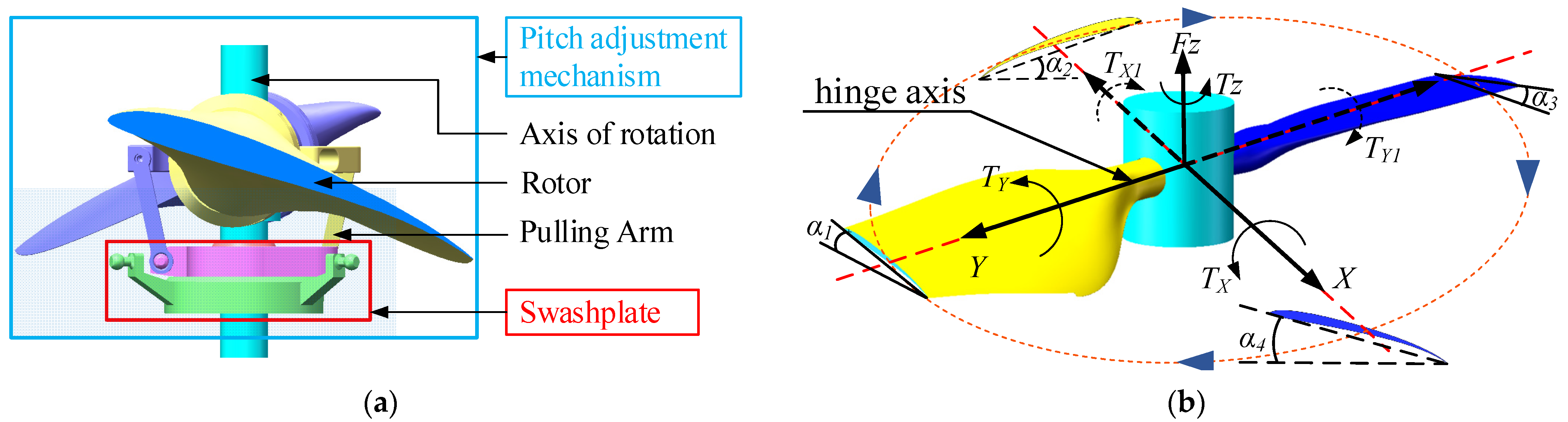 Pitch adjustment mechanism

Axis of rotation

Rotor

Pulling Arm

Swashplate

(a)

hinge axis

$\alpha_2$

$T_{X1}$

$Fz$

$Tz$

$\alpha_3$

$T_{Y1}$

$T_Y$

$\alpha_1$

$Y$

$T_X$

$X$

$\alpha_4$

(b)